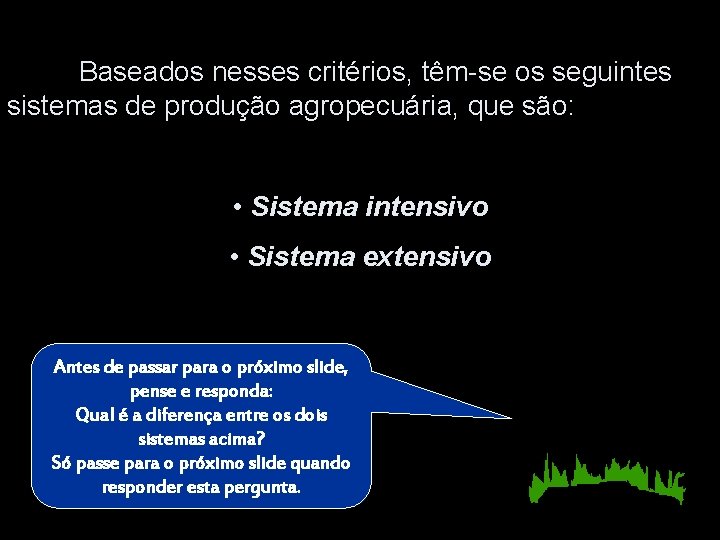 Baseados nesses critérios, têm-se os seguintes sistemas de produção agropecuária, que são:

• Sistema intensivo
• Sistema extensivo

Antes de passar para o próximo slide, pense e responda:
Qual é a diferença entre os dois sistemas acima?
Só passe para o próximo slide quando responder esta pergunta.